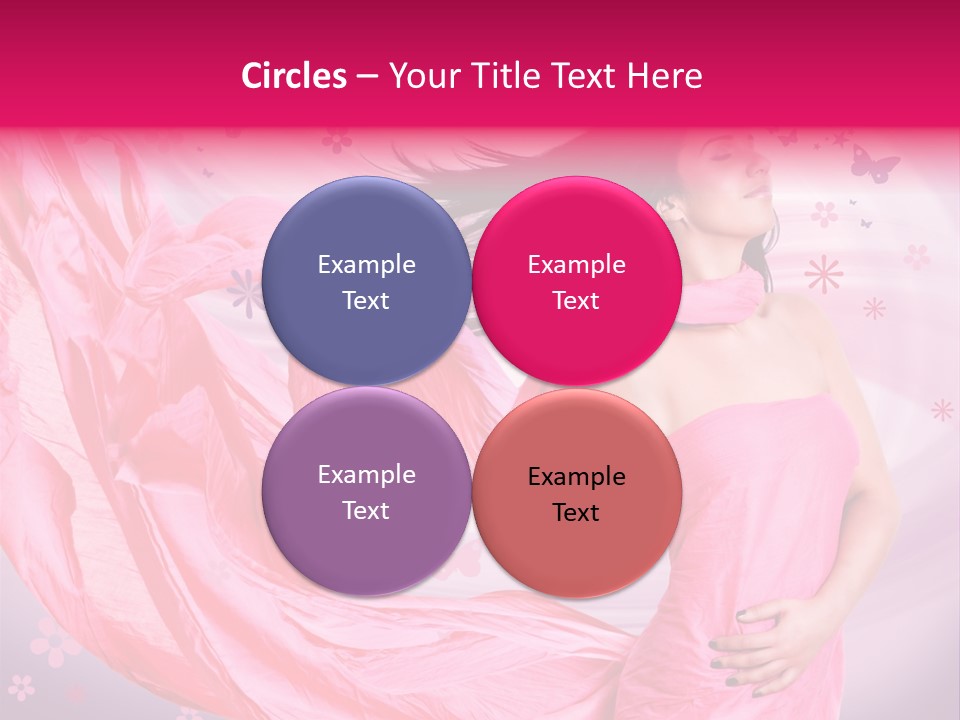 Circles – Your Title Text Here

Example Text

Example Text

Example Text

Example Text